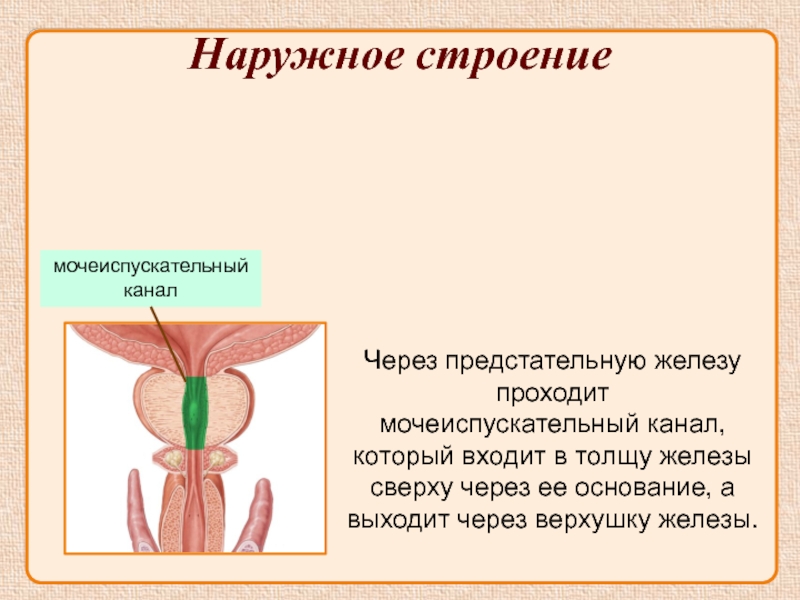 Наружное строение

мочеиспускательный канал

Через предстательную железу проходит мочеиспускательный канал, который входит в толщу железы сверху через ее основание, а выходит через верхушку железы.